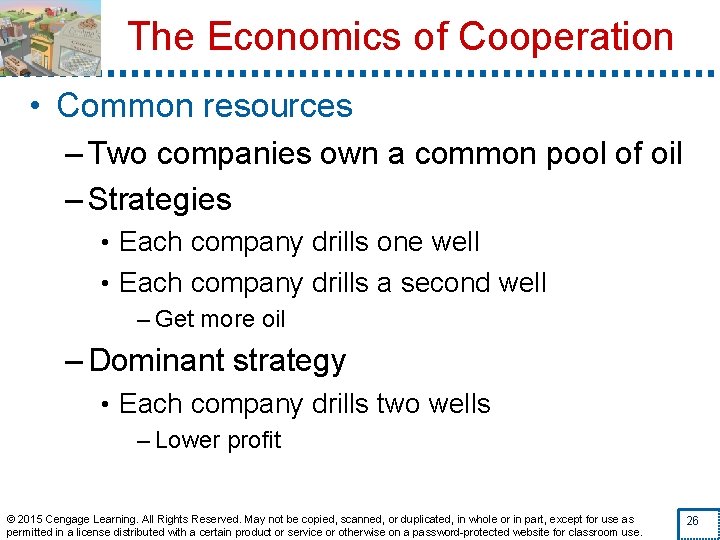 The Economics of Cooperation

• Common resources
– Two companies own a common pool of oil
– Strategies
• Each company drills one well
• Each company drills a second well
– Get more oil
– Dominant strategy
• Each company drills two wells
– Lower profit

© 2015 Cengage Learning. All Rights Reserved. May not be copied, scanned, or duplicated, in whole or in part, except for use as permitted in a license distributed with a certain product or service or otherwise on a password-protected website for classroom use.

26